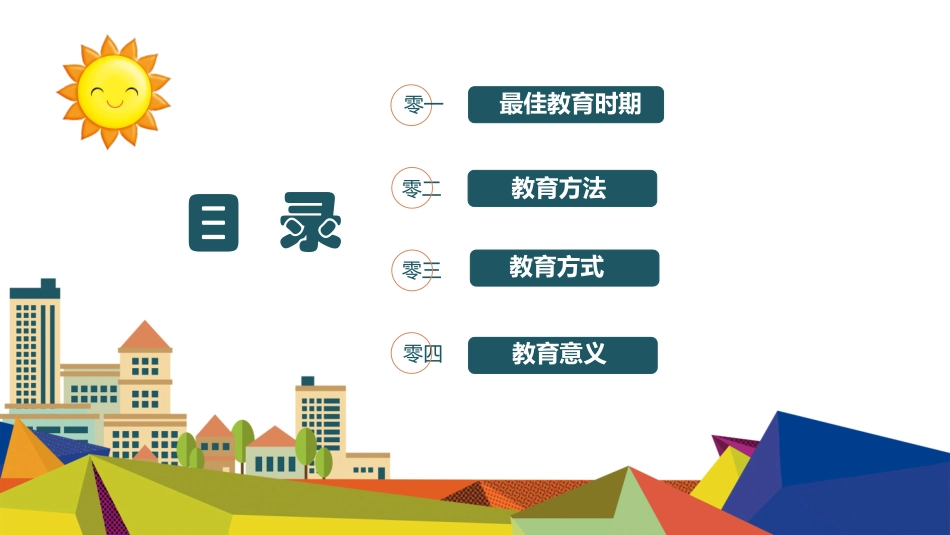 目 录

零一 最佳教育时期

零二 教育方法

零三 教育方式

零四 教育意义